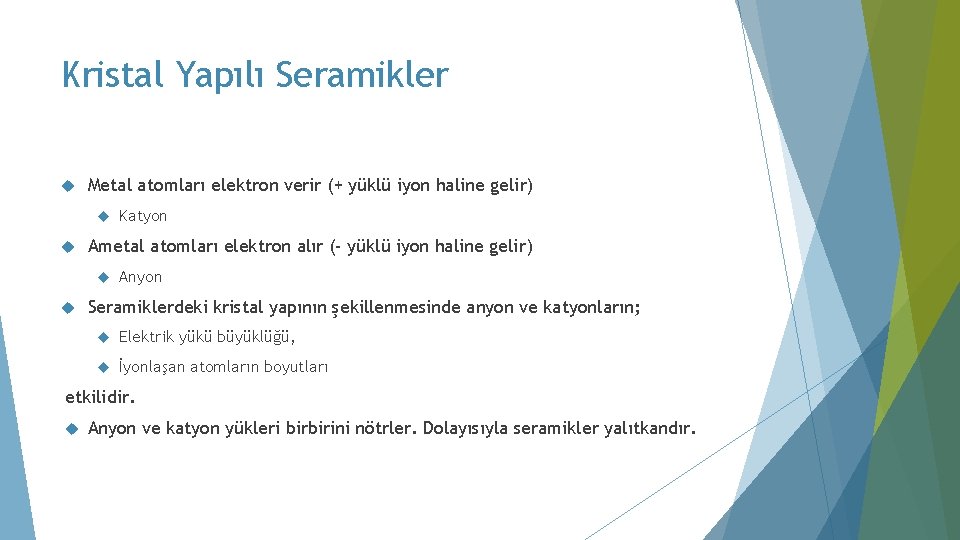 Kristal Yapılı Seramikler

Metal atomları elektron verir (+ yüklü iyon haline gelir)

Katyon

Ametal atomları elektron alır (- yüklü iyon haline gelir)

Anyon

Seramiklerdeki kristal yapının şekillenmesinde anyon ve katyonların;

Elektrik yükü büyüklüğü,

İyonlaşan atomların boyutları

etkilidir.

Anyon ve katyon yükleri birbirini nötrler. Dolayısıyla seramikler yalıtkandır.